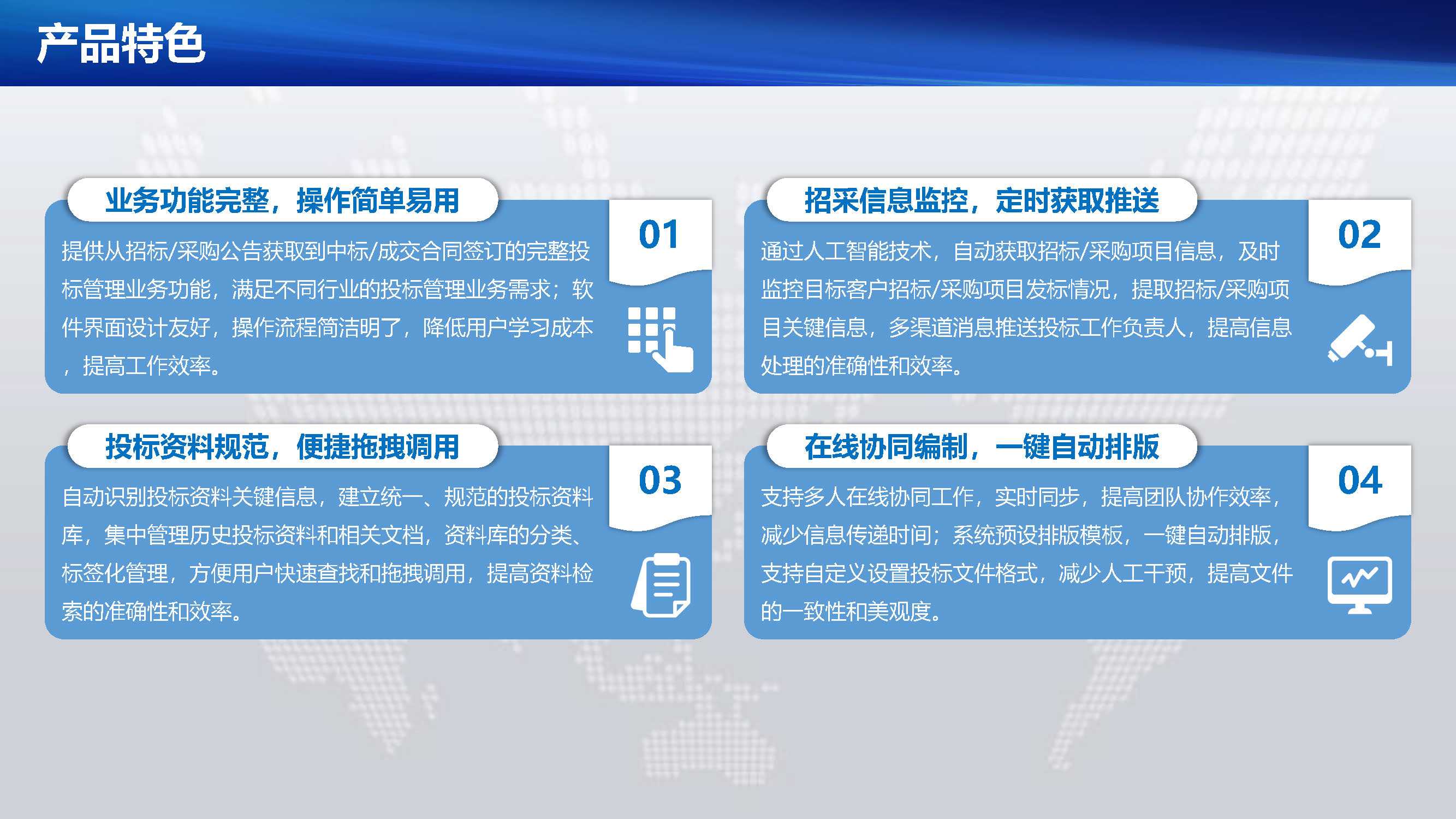 产品特色

业务功能完整，操作简单易用

01

提供从招标/采购公告获取到中标/成交合同签订的完整投标管理业务功能，满足不同行业的投标管理业务需求；软件界面设计友好，操作流程简洁明了，降低用户学习成本，提高工作效率。

招采信息监控，定时获取推送

02

通过人工智能技术，自动获取招标/采购项目信息，及时监控目标客户招标/采购项目发标情况，提取招标/采购项目关键信息，多渠道消息推送投标工作负责人，提高信息处理的准确性和效率。

投标资料规范，便捷拖拽调用

03

自动识别投标资料关键信息，建立统一、规范的投标资料库，集中管理历史投标资料和相关文档，资料库的分类、标签化管理，方便用户快速查找和拖拽调用，提高资料检索的准确性和效率。

在线协同编制，一键自动排版

04

支持多人在线协同工作，实时同步，提高团队协作效率，减少信息传递时间；系统预设排版模板，一键自动排版，支持自定义设置投标文件格式，减少人工干预，提高文件的一致性和美观度。